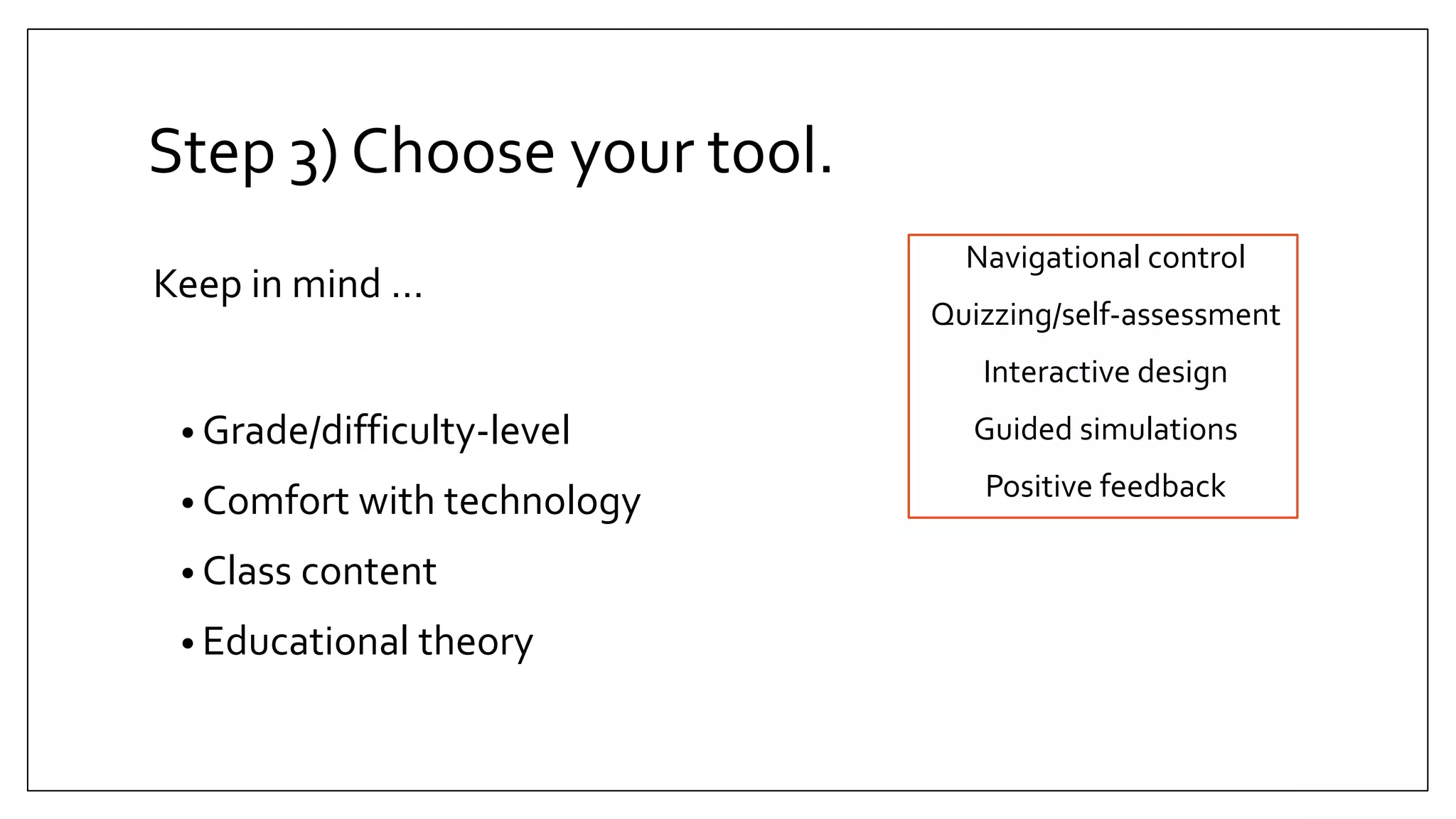 Step 3) Choose your tool.

Keep in mind ...

• Grade/difficulty-level
• Comfort with technology
• Class content
• Educational theory

Navigational control
Quizzing/self-assessment
Interactive design
Guided simulations
Positive feedback